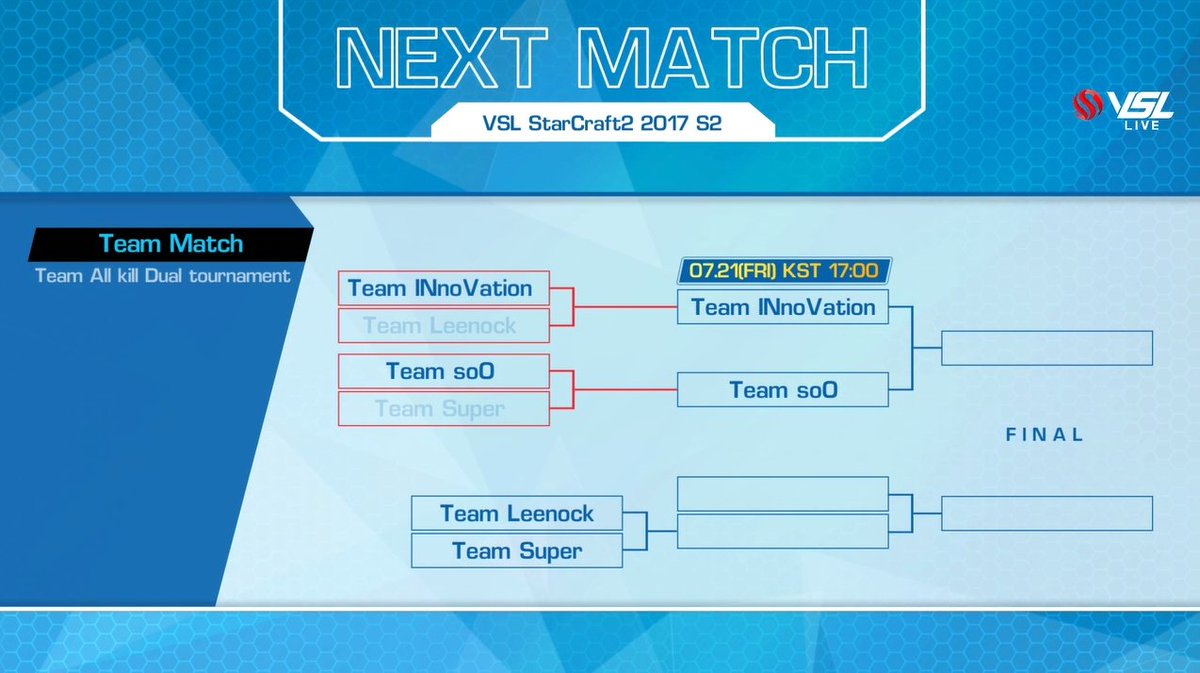 NEXT MATCH

VSL StarCraft2 2017 S2

VSL LIVE

Team Match

Team All kill Dual tournament

Team INnoVation

Team Leenock

Team soO

Team Super

07.21(FRI) KST 17:00

Team INnoVation

Team soO

FINAL

Team Leenock

Team Super